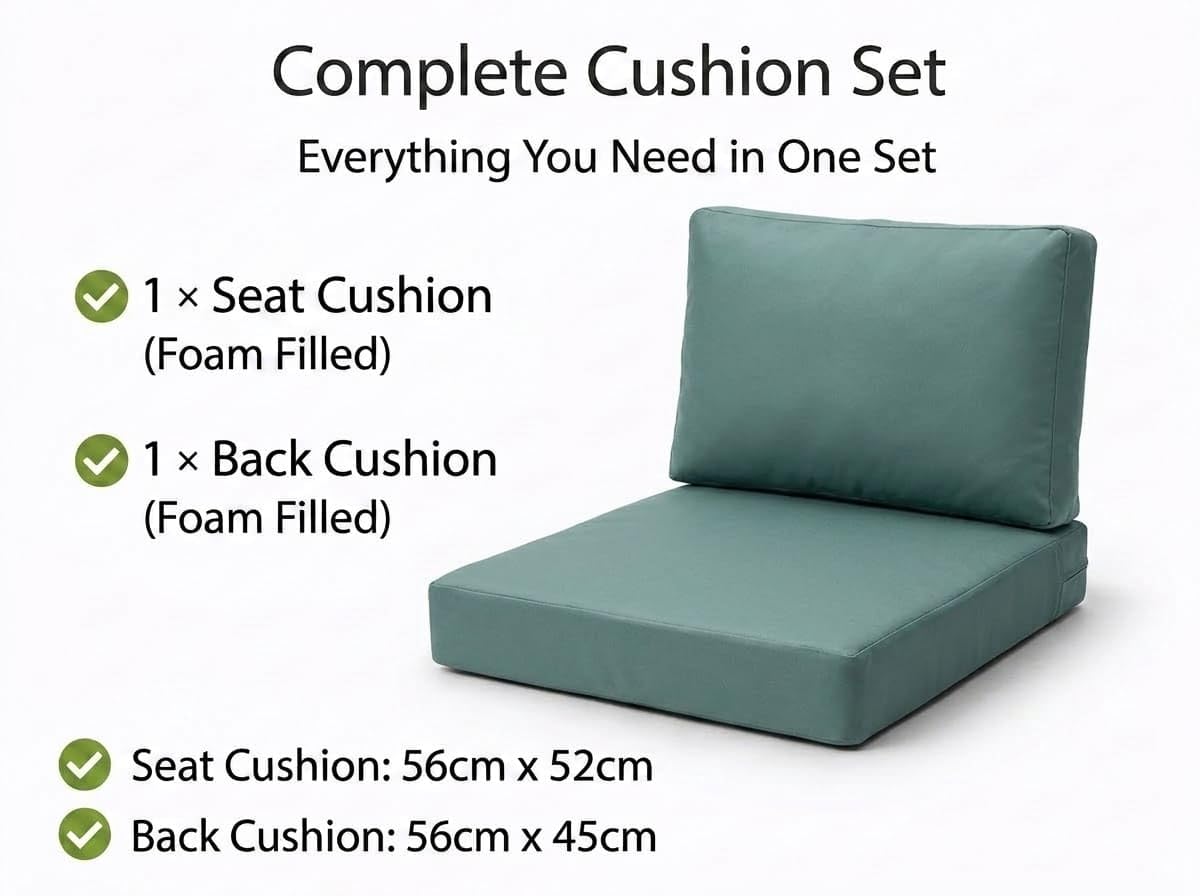 Complete Cushion Set

Everything You Need in One Set

1 × Seat Cushion
(Foam Filled)

1 × Back Cushion
(Foam Filled)

Seat Cushion: 56cm x 52cm

Back Cushion: 56cm x 45cm